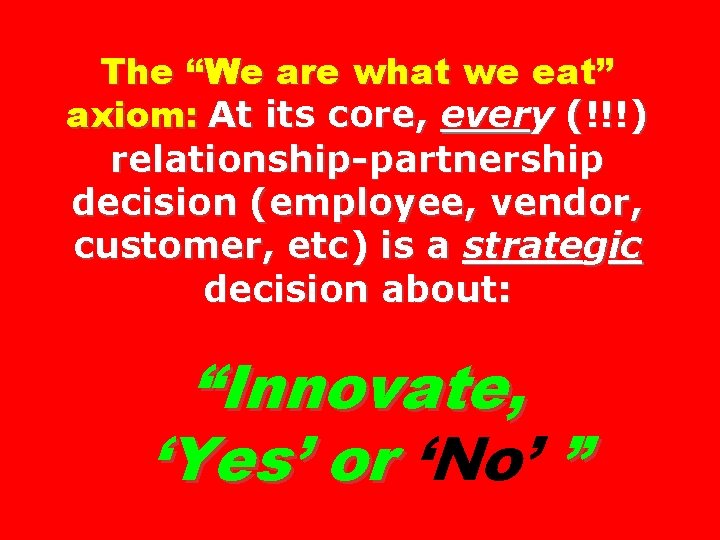 The “We are what we eat” axiom: At its core, every (!!!) relationship-partnership decision (employee, vendor, customer, etc) is a strategic decision about:

“Innovate, ‘Yes’ or ‘No’ ”